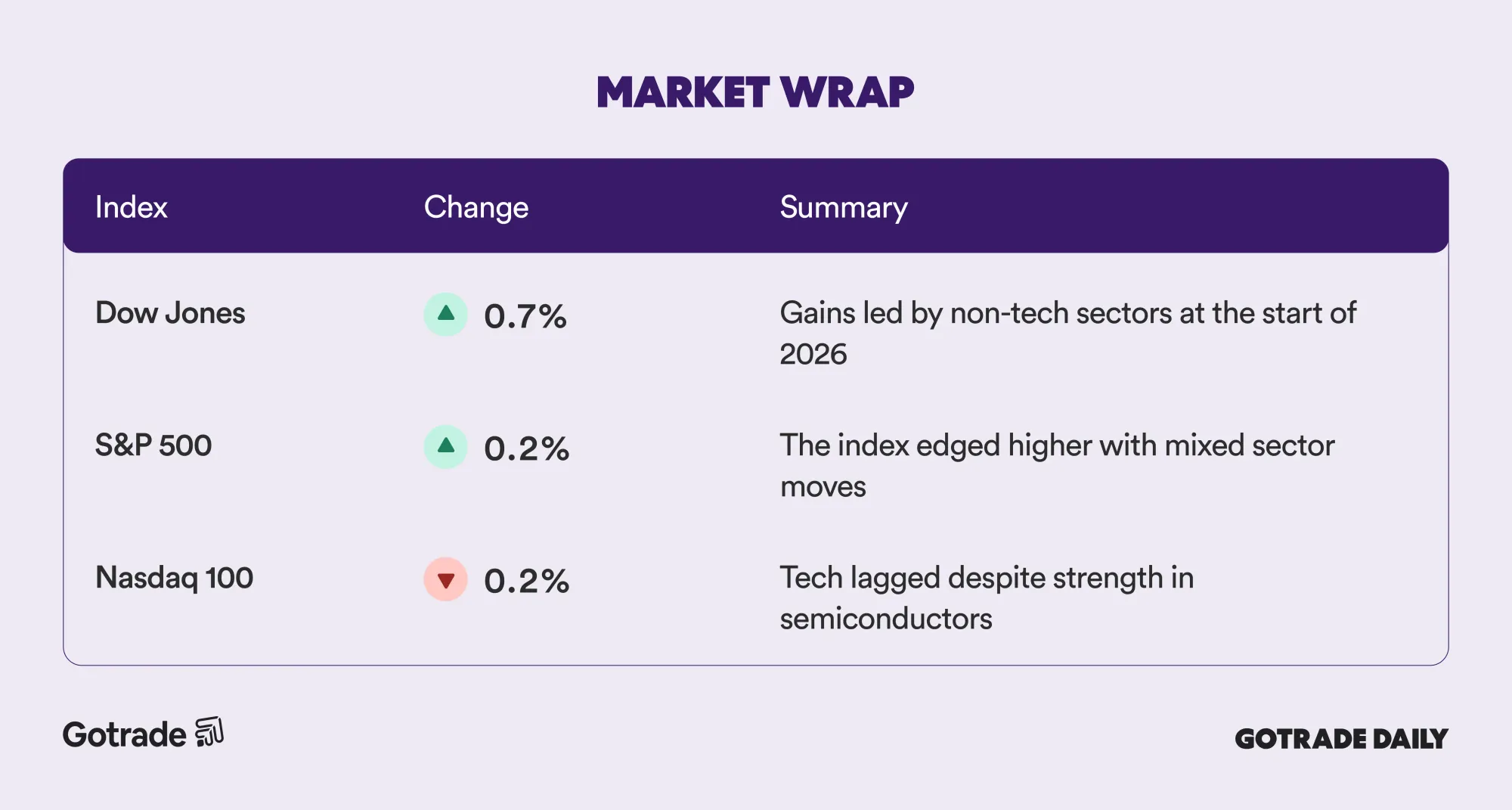 MARKET WRAP

| Index | Change | Summary |
|---|---|---|
| Dow Jones | ▲ 0.7% | Gains led by non-tech sectors at the start of 2026 |
| S&P 500 | ▲ 0.2% | The index edged higher with mixed sector moves |
| Nasdaq 100 | ▼ 0.2% | Tech lagged despite strength in semiconductors |

Gotrade

GOTRADE DAILY